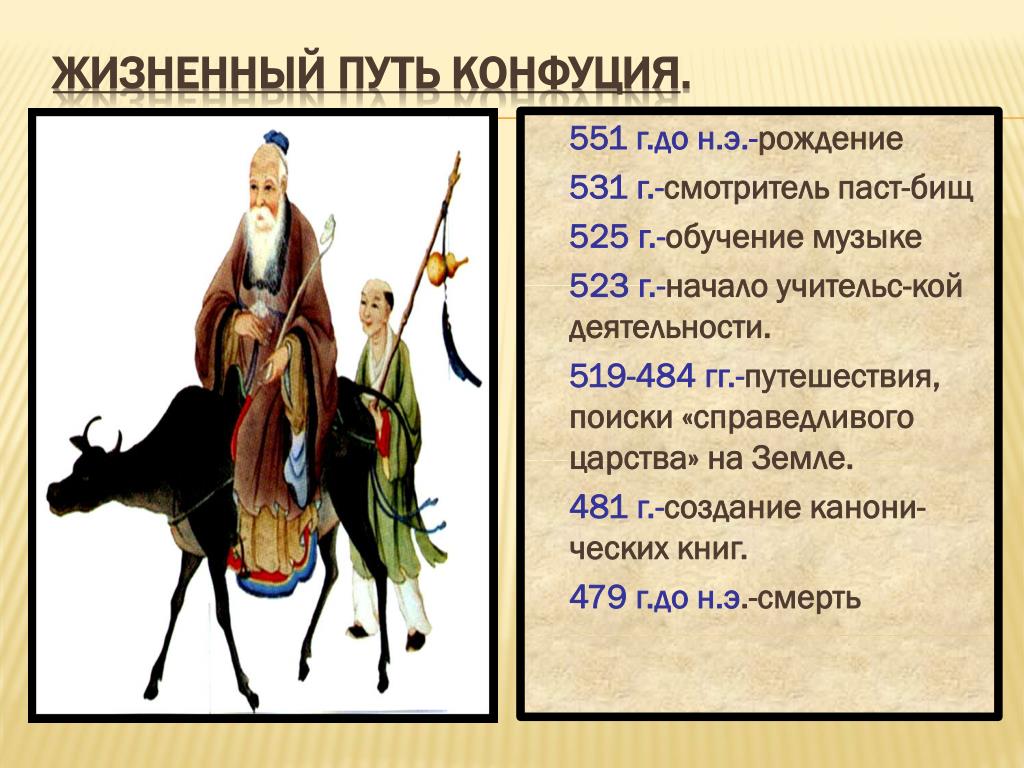 ЖИЗНЕННЫЙ ПУТЬ КОНФУЦИЯ.

551 г.до н.э.-рождение

531 г.-смотритель паст-бищ

525 г.-обучение музыке

523 г.-начало учительс-кой деятельности.

519-484 гг.-путешествия, поиски «справедливого царства» на Земле.

481 г.-создание канонических книг.

479 г.до н.э.-смерть